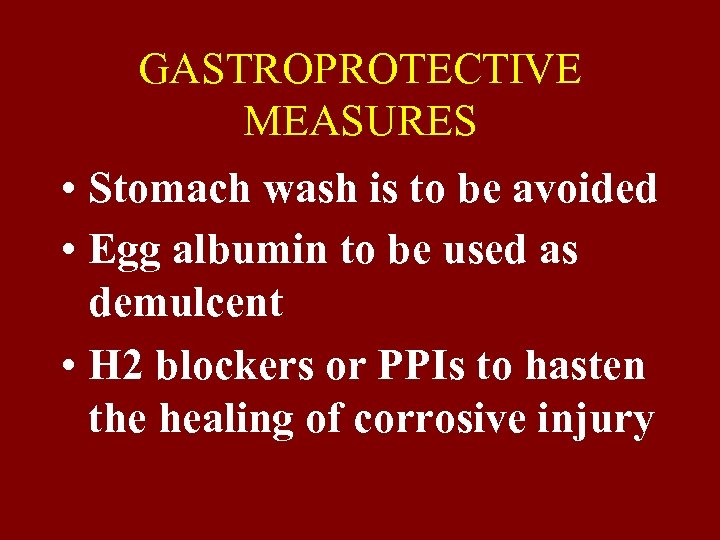 GASTROPROTECTIVE MEASURES

• Stomach wash is to be avoided
• Egg albumin to be used as demulcent
• H2 blockers or PPIs to hasten the healing of corrosive injury